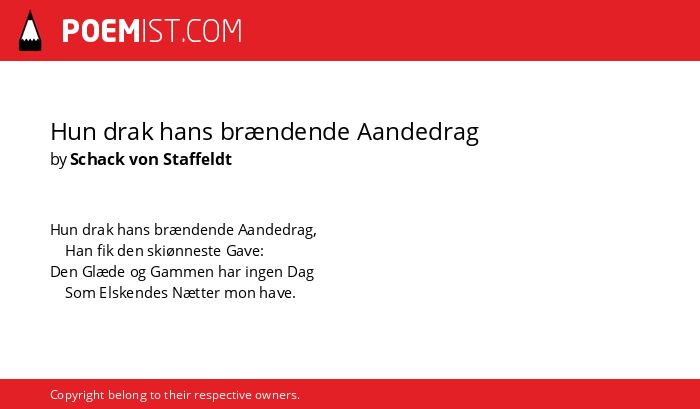 POEMIST.COM

Hun drak hans brændende Aandedrag
by Schack von Staffeldt

Hun drak hans brændende Aandedrag,
Han fik den skiønneste Gave:
Den Glæde og Gammen har ingen Dag
Som Elskendes Nætter mon have.

Copyright belong to their respective owners.